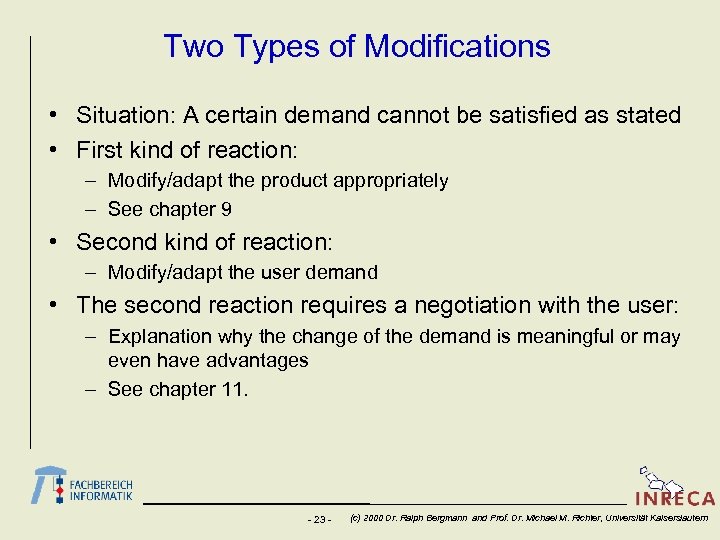 Two Types of Modifications

• Situation: A certain demand cannot be satisfied as stated

• First kind of reaction:

– Modify/adapt the product appropriately

– See chapter 9

• Second kind of reaction:

– Modify/adapt the user demand

• The second reaction requires a negotiation with the user:

– Explanation why the change of the demand is meaningful or may even have advantages

– See chapter 11.

FACHBEREICH INFORMATIK

INRECA

- 23 - (c) 2000 Dr. Ralph Bergmann and Prof. Dr. Michael M. Richter, Universität Kaiserslautern